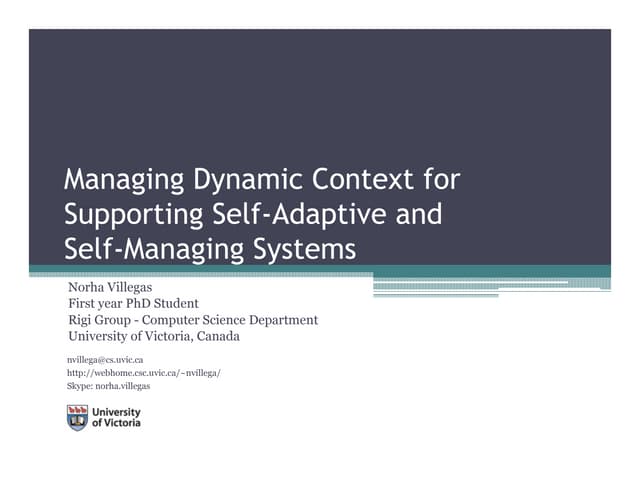 Managing Dynamic Context for Supporting Self-Adaptive and Self-Managing Systems

Norha Villegas
First year PhD Student
Rigi Group - Computer Science Department
University of Victoria, Canada

nvillega@cs.uvic.ca
http://webhome.csc.uvic.ca/~nvillega/
Skype: norha.villegas

University of Victoria